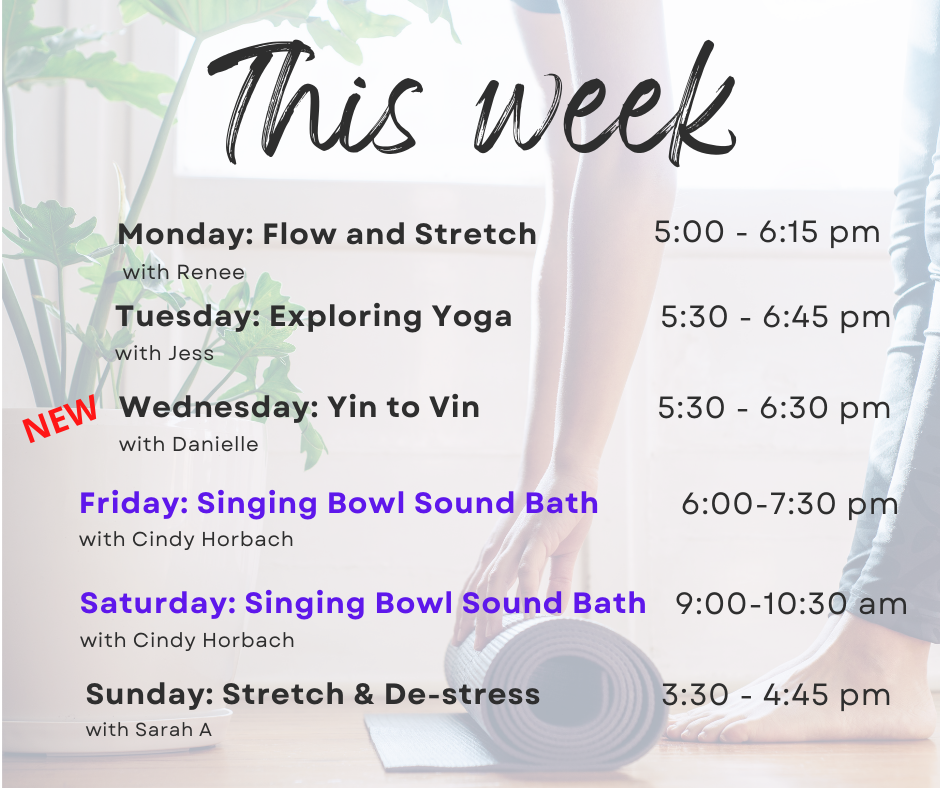 This week

Monday: Flow and Stretch 5:00 - 6:15 pm
with Renee

Tuesday: Exploring Yoga 5:30 - 6:45 pm
with Jess

NEW Wednesday: Yin to Vin 5:30 - 6:30 pm
with Danielle

Friday: Singing Bowl Sound Bath 6:00-7:30 pm
with Cindy Horbach

Saturday: Singing Bowl Sound Bath 9:00-10:30 am
with Cindy Horbach

Sunday: Stretch & De-stress 3:30 - 4:45 pm
with Sarah A